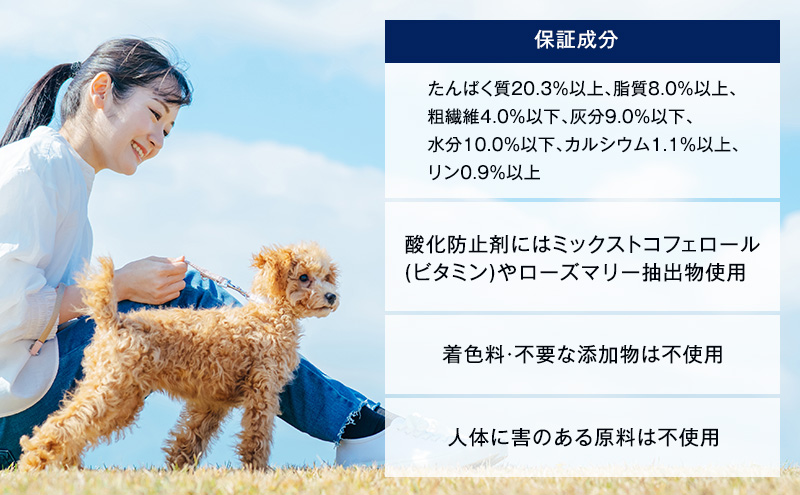 保証成分

たんぱく質20.3%以上、脂質8.0%以上、粗繊維4.0%以下、灰分9.0%以下、水分10.0%以下、カルシウム1.1%以上、リン0.9%以上

酸化防止剤にはミックストコフェロール(ビタミン)やローズマリー抽出物使用

着色料·不要な添加物は不使用

人体に害のある原料は不使用